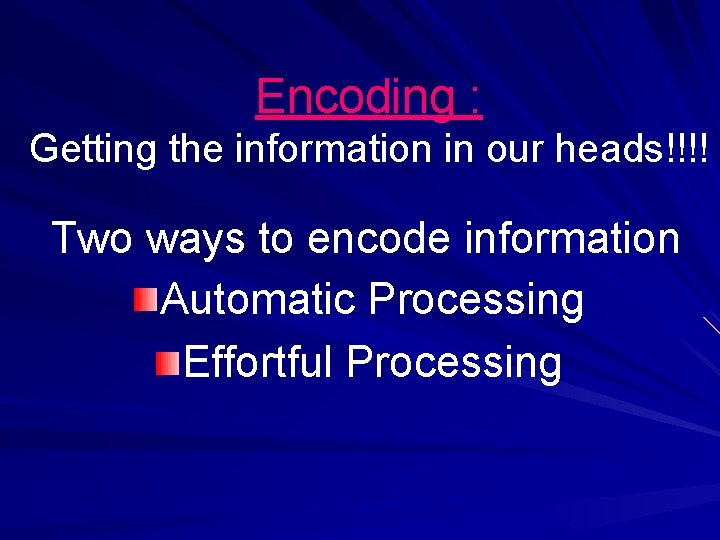 Encoding :
Getting the information in our heads!!!!

Two ways to encode information
Automatic Processing
Effortful Processing